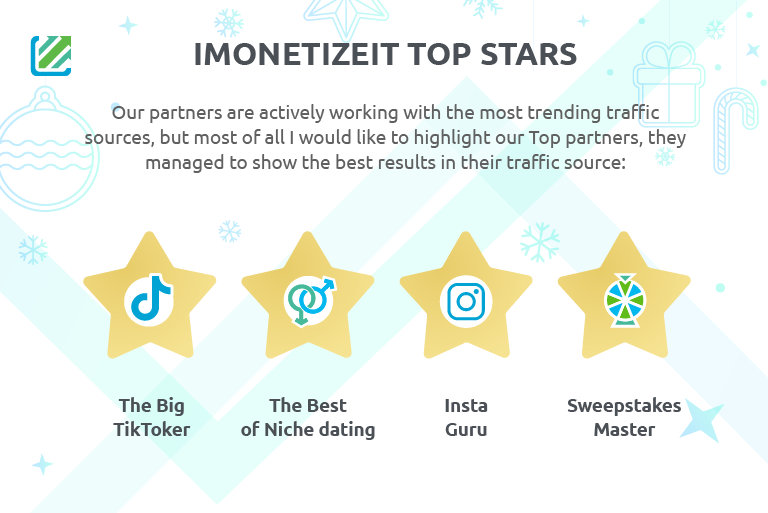 IMONETIZEIT TOP STARS

Our partners are actively working with the most trending traffic sources, but most of all I would like to highlight our Top partners, they managed to show the best results in their traffic source:

The Big TikToker

The Best of Niche dating

Insta Guru

Sweepstakes Master